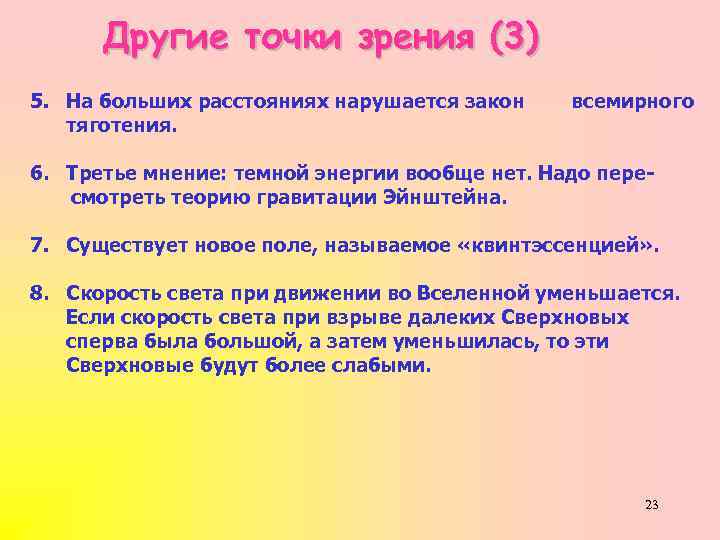 Другие точки зрения (3)

5. На больших расстояниях нарушается закон всемирного тяготения.

6. Третье мнение: темной энергии вообще нет. Надо пересмотреть теорию гравитации Эйнштейна.

7. Существует новое поле, называемое «квинтэссенцией».

8. Скорость света при движении во Вселенной уменьшается. Если скорость света при взрыве далеких Сверхновых сперва была большой, а затем уменьшилась, то эти Сверхновые будут более слабыми.

23